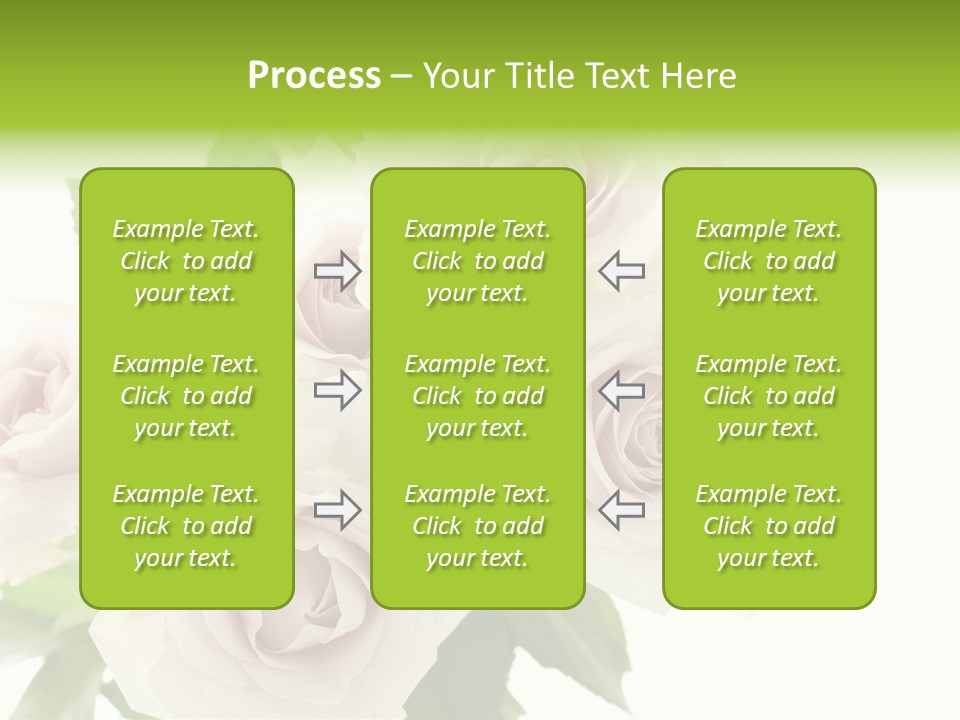 Process – Your Title Text Here

Example Text. Click to add your text.

Example Text. Click to add your text.

Example Text. Click to add your text.

Example Text. Click to add your text.

Example Text. Click to add your text.

Example Text. Click to add your text.

Example Text. Click to add your text.

Example Text. Click to add your text.

Example Text. Click to add your text.